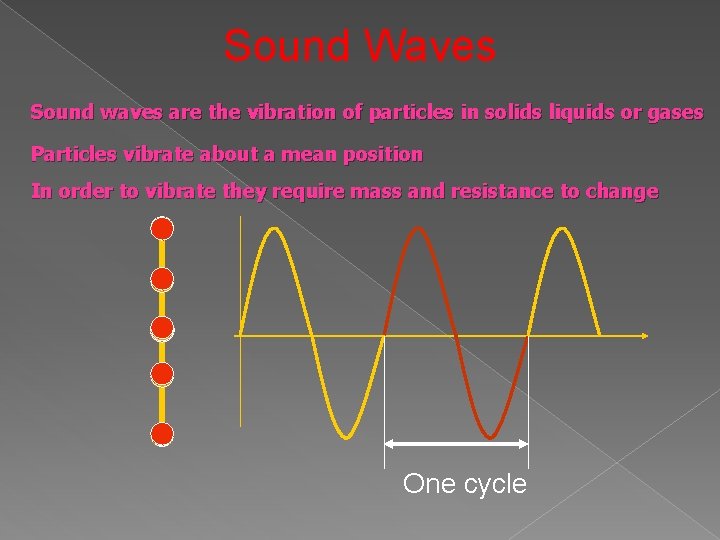 Sound Waves

Sound waves are the vibration of particles in solids liquids or gases

Particles vibrate about a mean position

In order to vibrate they require mass and resistance to change

One cycle